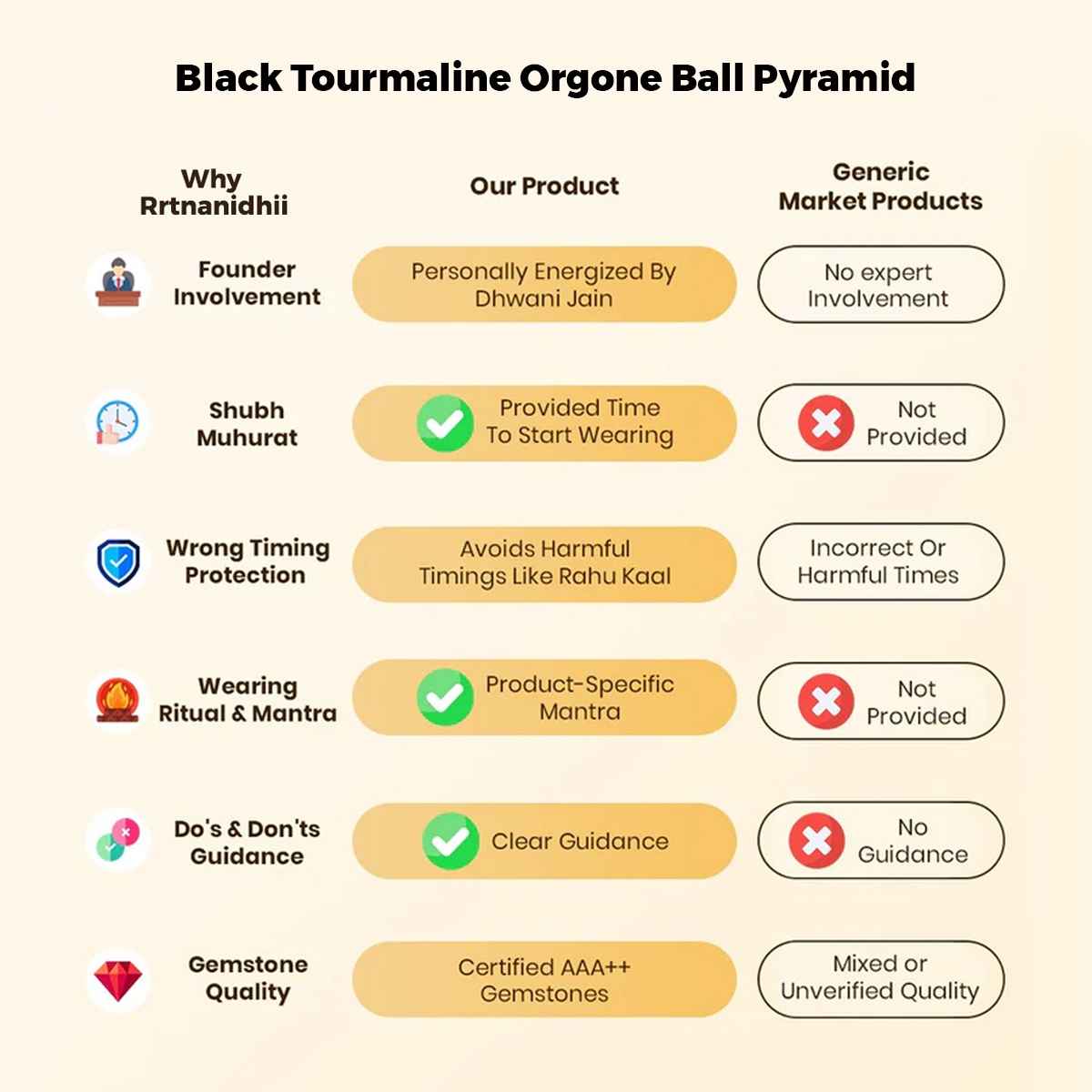 Black Tourmaline Orgone Ball Pyramid

| Why Rrtnanidhii | Our Product | Generic Market Products |
|---|---|---|
| Founder Involvement | Personally Energized By Dhwani Jain | No expert Involvement |
| Shubh Muhurat | Provided Time To Start Wearing | Not Provided |
| Wrong Timing Protection | Avoids Harmful Timings Like Rahu Kaal | Incorrect Or Harmful Times |
| Wearing Ritual & Mantra | Product-Specific Mantra | Not Provided |
| Do's & Don'ts Guidance | Clear Guidance | No Guidance |
| Gemstone Quality | Certified AAA++ Gemstones | Mixed or Unverified Quality |